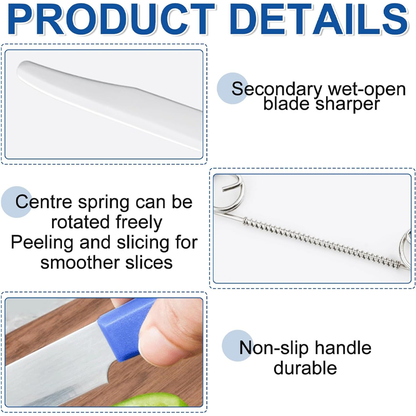 PRODUCT DETAILS

Secondary wet-open blade sharper

Centre spring can be rotated freely
Peeling and slicing for smoother slices

Non-slip handle durable